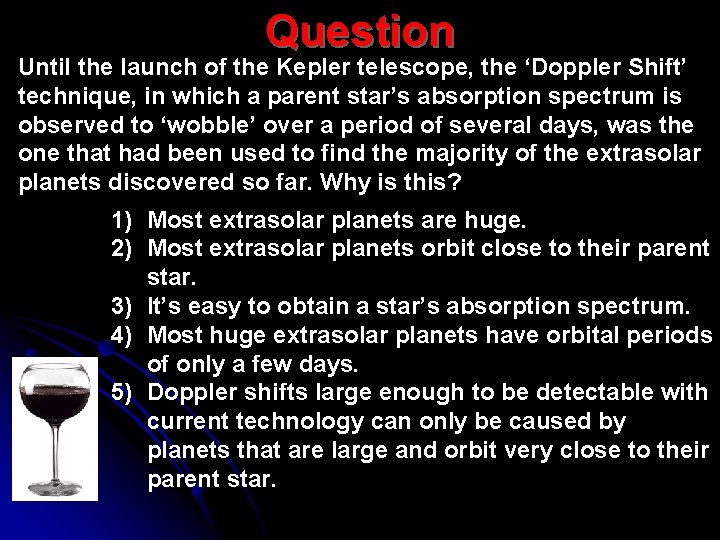 Question

Until the launch of the Kepler telescope, the ‘Doppler Shift’ technique, in which a parent star’s absorption spectrum is observed to ‘wobble’ over a period of several days, was the one that had been used to find the majority of the extrasolar planets discovered so far. Why is this?

1) Most extrasolar planets are huge.
2) Most extrasolar planets orbit close to their parent star.
3) It’s easy to obtain a star’s absorption spectrum.
4) Most huge extrasolar planets have orbital periods of only a few days.
5) Doppler shifts large enough to be detectable with current technology can only be caused by planets that are large and orbit very close to their parent star.